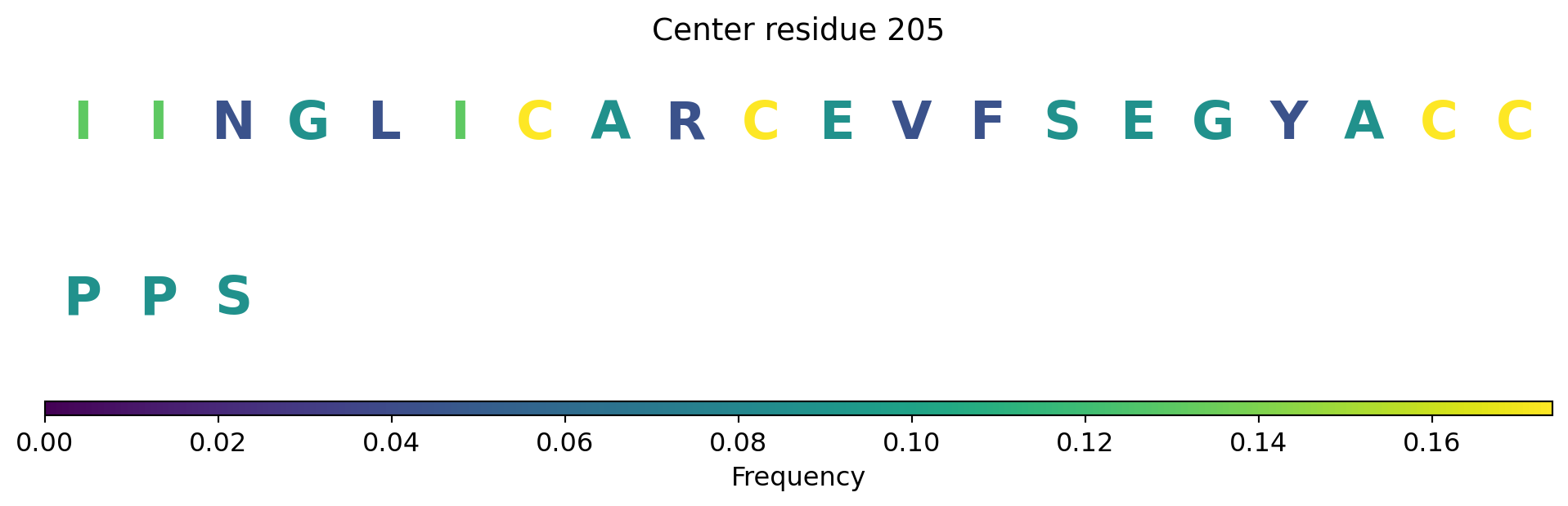 Center residue 205

I I N G L I C A R C E V F S E G Y A C C

P P S

0.00 0.02 0.04 0.06 0.08 0.10 0.12 0.14 0.16

Frequency